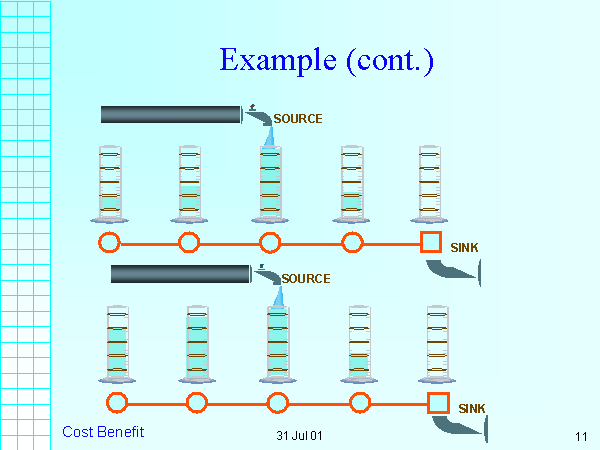 Example (cont.)

SOURCE

SINK

SOURCE

SINK

Cost Benefit

31 Jul 01

11